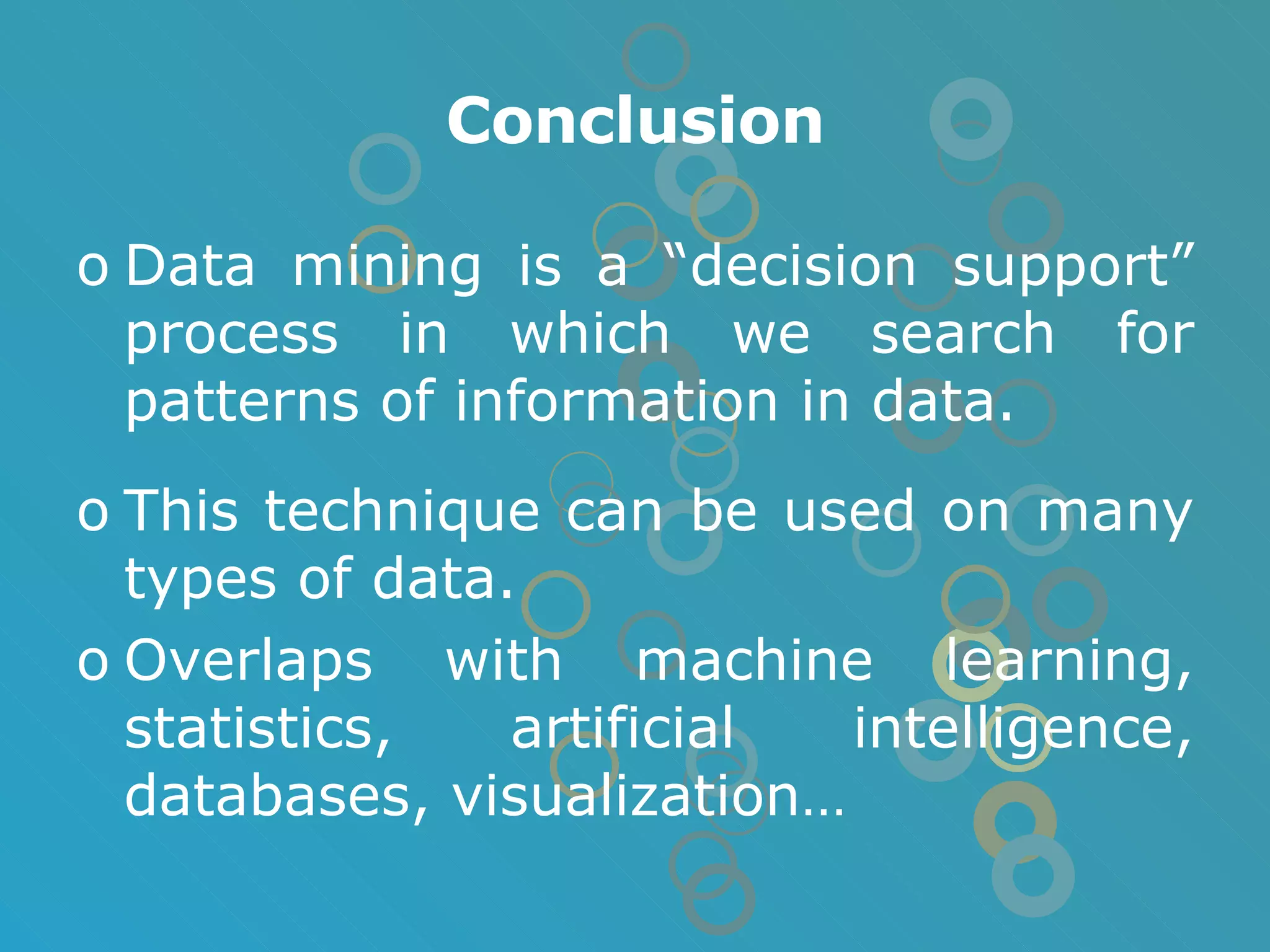 Conclusion

o Data mining is a “decision support” process in which we search for patterns of information in data.

o This technique can be used on many types of data.

o Overlaps with machine learning, statistics, artificial intelligence, databases, visualization…